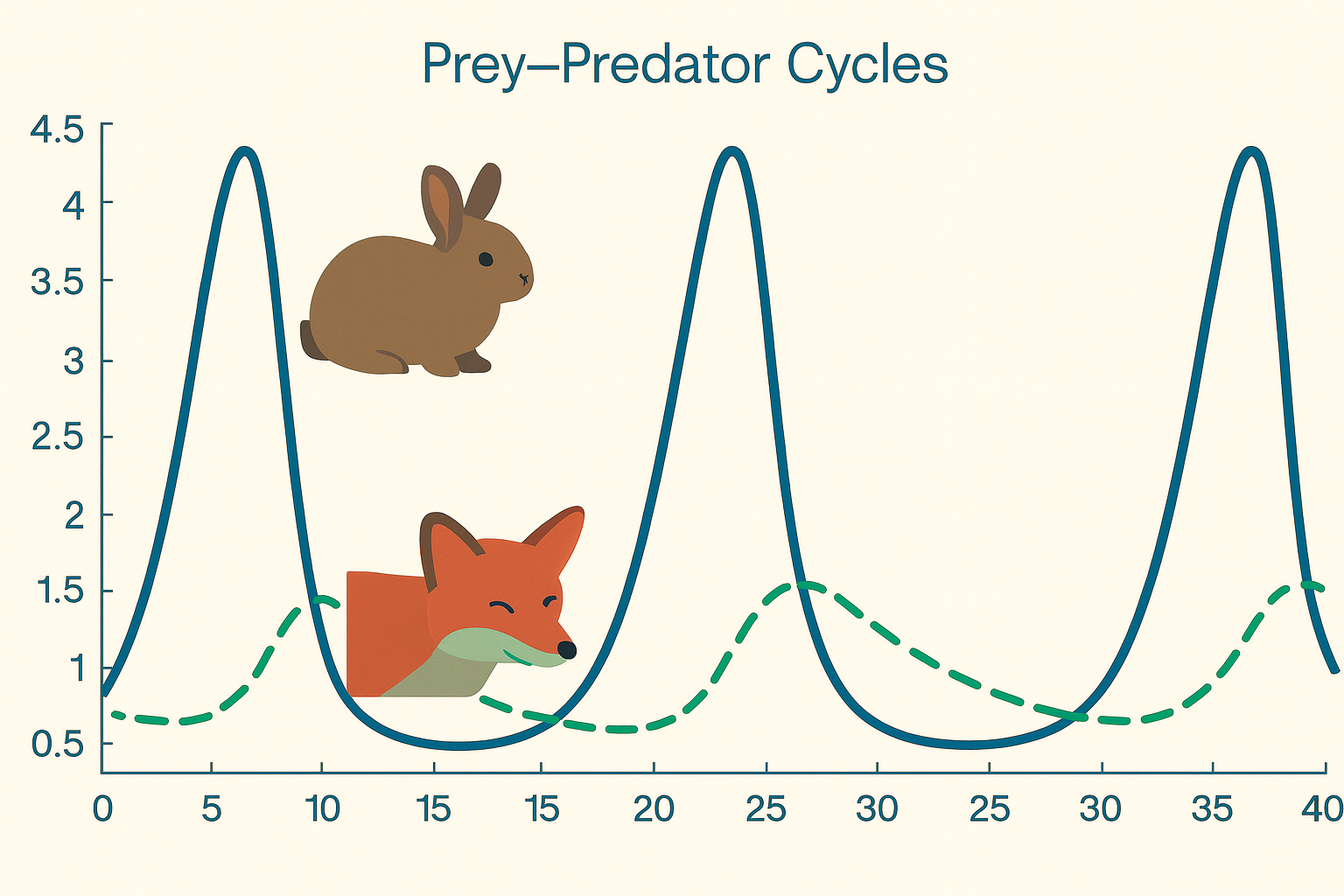 Prey–Predator Cycles

4.5
4
3.5
3
2.5
2
1.5
1
0.5

0 5 10 15 15 20 25 30 25 30 35 40